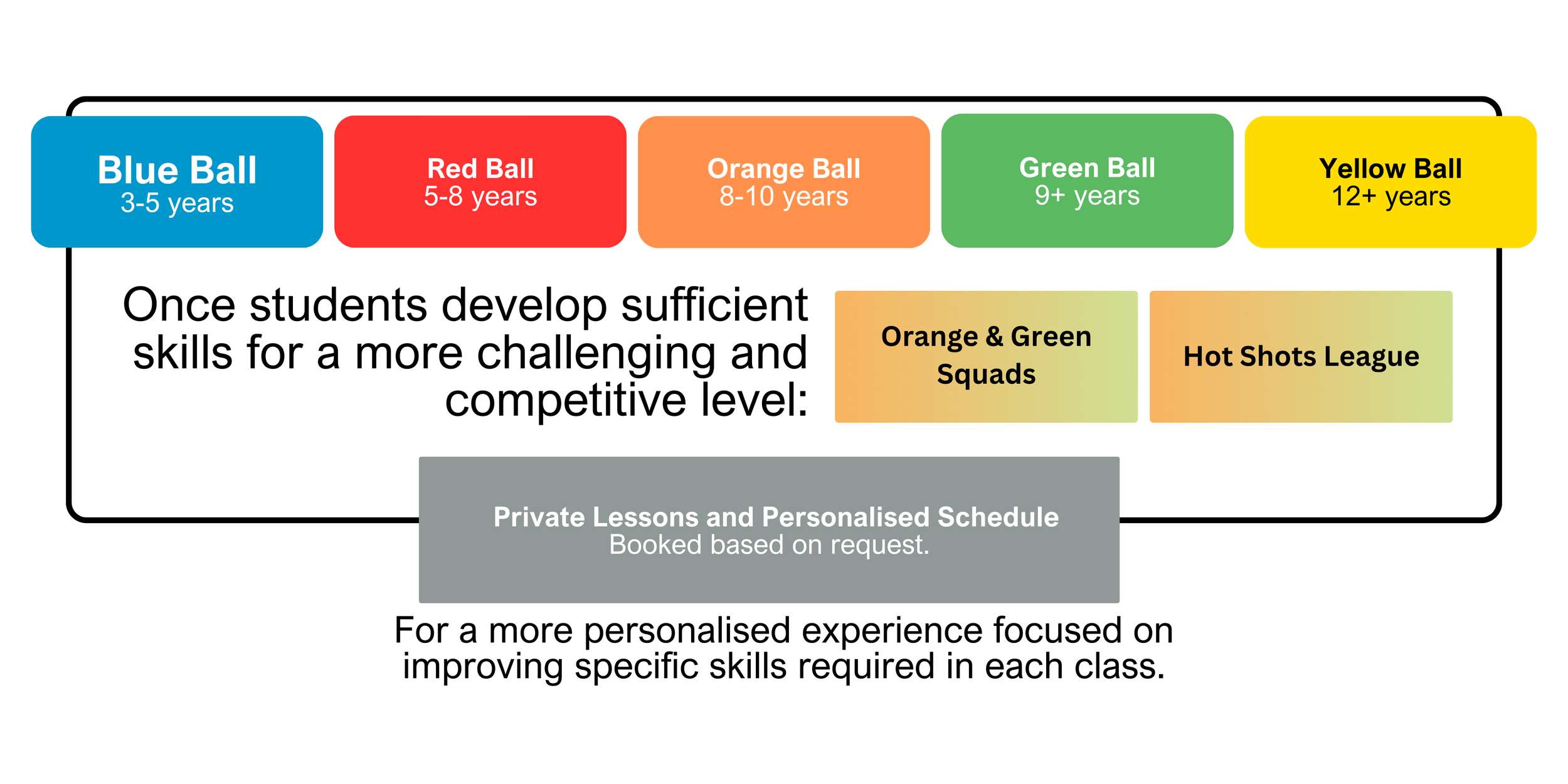 Blue Ball
3-5 years

Red Ball
5-8 years

Orange Ball
8-10 years

Green Ball
9+ years

Yellow Ball
12+ years

Once students develop sufficient skills for a more challenging and competitive level:

Orange & Green Squads

Hot Shots League

Private Lessons and Personalised Schedule
Booked based on request.

For a more personalised experience focused on improving specific skills required in each class.